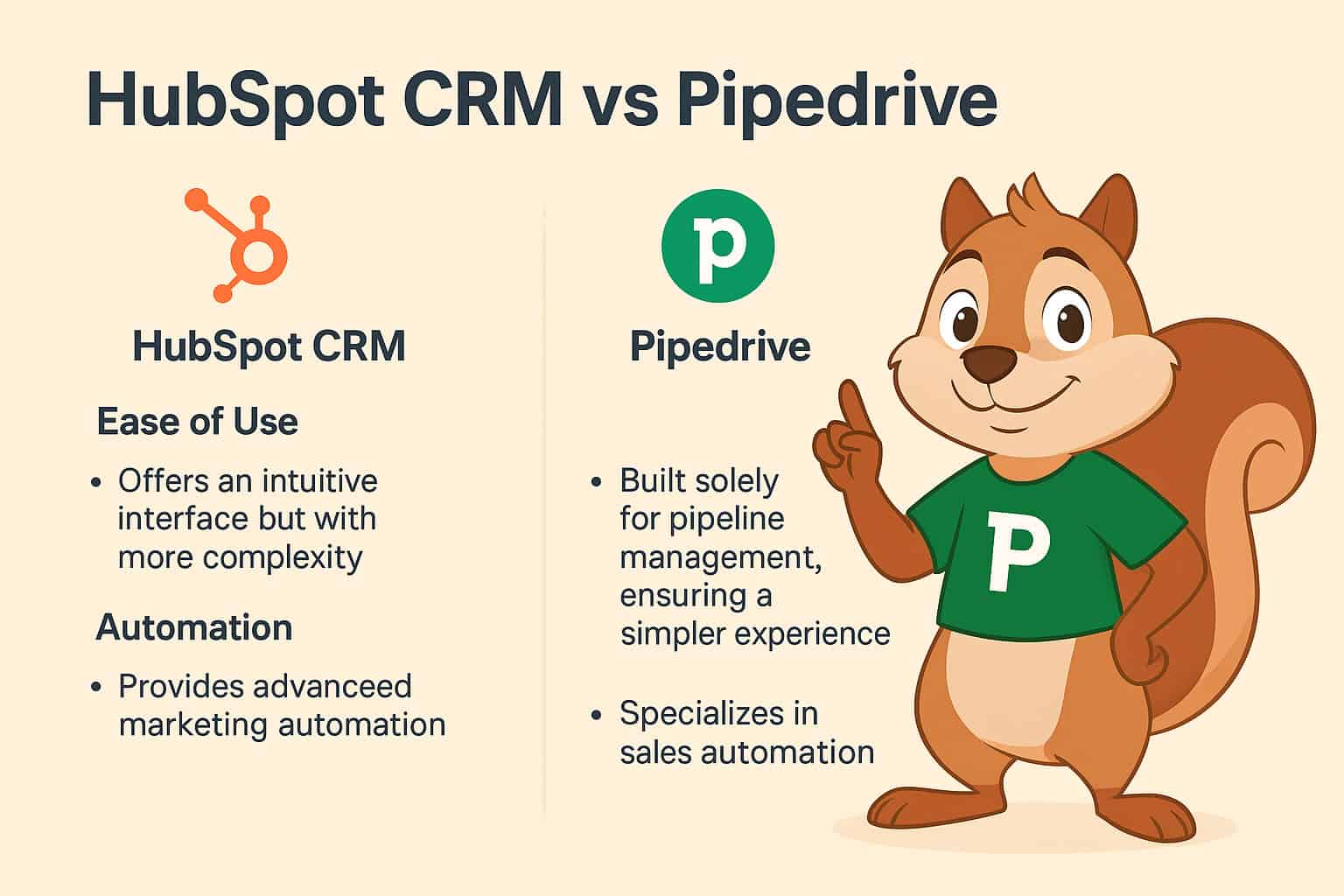 HubSpot CRM vs Pipedrive

HubSpot CRM

Ease of Use

• Offers an intuitive interface but with more complexity

Automation

• Provides advanceed marketing automation

p

Pipedrive

• Built solely for pipeline management, ensuring a simpler experience

• Specializes in sales automation

P